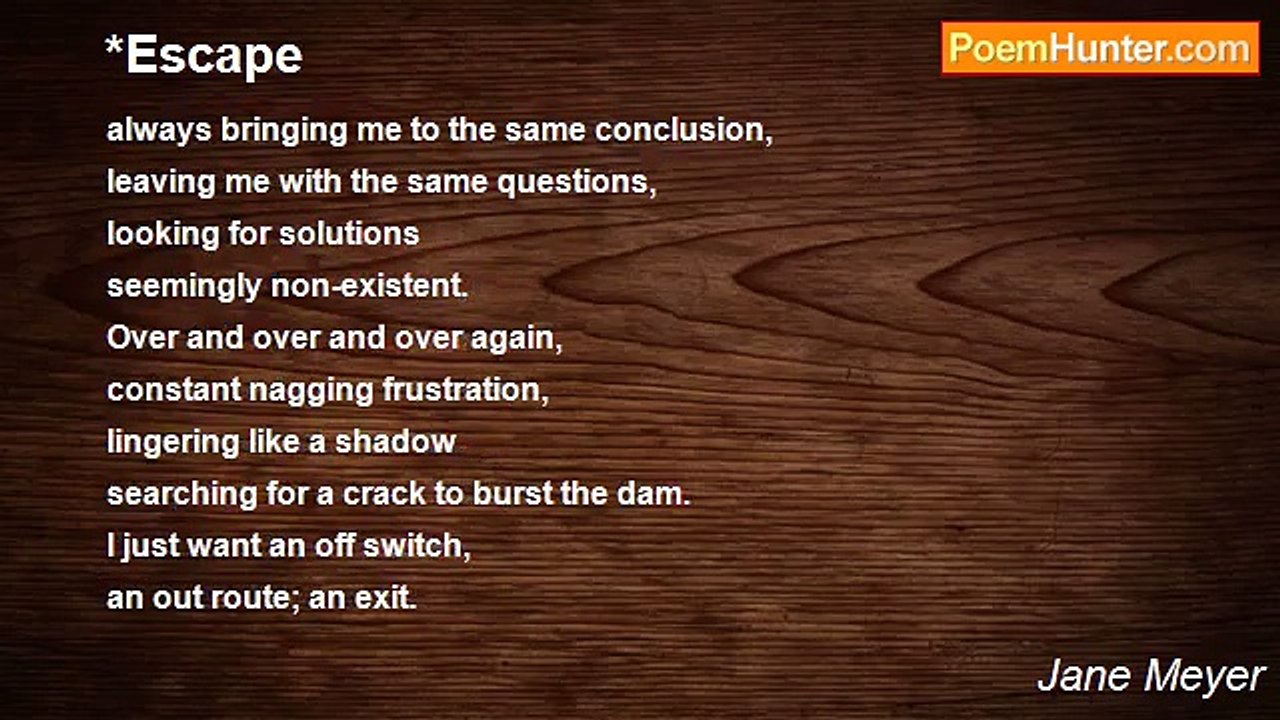 *Escape

PoemHunter.com

always bringing me to the same conclusion,
leaving me with the same questions,
looking for solutions
seemingly non-existent.
Over and over and over again,
constant nagging frustration,
lingering like a shadow
searching for a crack to burst the dam.
I just want an off switch,
an out route; an exit.

Jane Meyer